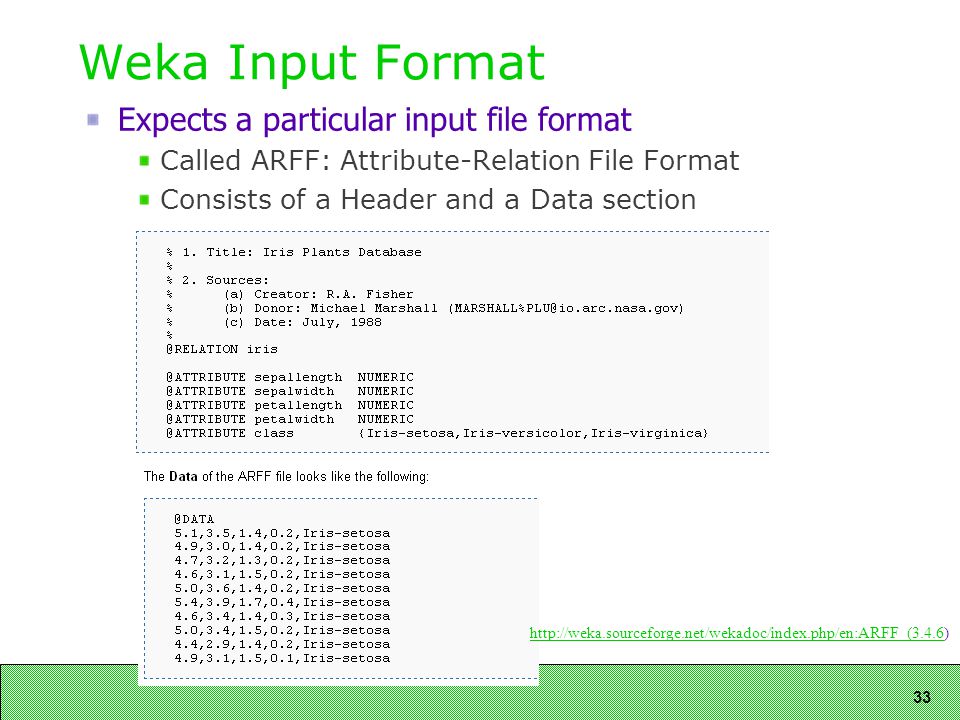 Weka Input Format

Expects a particular input file format

Called ARFF: Attribute-Relation File Format

Consists of a Header and a Data section

% 1. Title: Iris Plants Database
%
% 2. Sources:
%      (a) Creator: R.A. Fisher
%      (b) Donor: Michael Marshall (MARSHALL%PLU@io.arc.nasa.gov)
%      (c) Date: July, 1988
%
@RELATION iris

@ATTRIBUTE sepallength  NUMERIC
@ATTRIBUTE sepalwidth   NUMERIC
@ATTRIBUTE petallength  NUMERIC
@ATTRIBUTE petalwidth   NUMERIC
@ATTRIBUTE class        {Iris-setosa,Iris-versicolor,Iris-virginica}

The Data of the ARFF file looks like the following:

@DATA
5.1,3.5,1.4,0.2,Iris-setosa
4.9,3.0,1.4,0.2,Iris-setosa
4.7,3.2,1.3,0.2,Iris-setosa
4.6,3.1,1.5,0.2,Iris-setosa
5.0,3.6,1.4,0.2,Iris-setosa
5.4,3.9,1.7,0.4,Iris-setosa
4.6,3.4,1.4,0.3,Iris-setosa
5.0,3.4,1.5,0.2,Iris-setosa
4.4,2.9,1.4,0.2,Iris-setosa
4.9,3.1,1.5,0.1,Iris-setosa

http://weka.sourceforge.net/wekadoc/index.php/en:ARFF_(3.4.6)

33